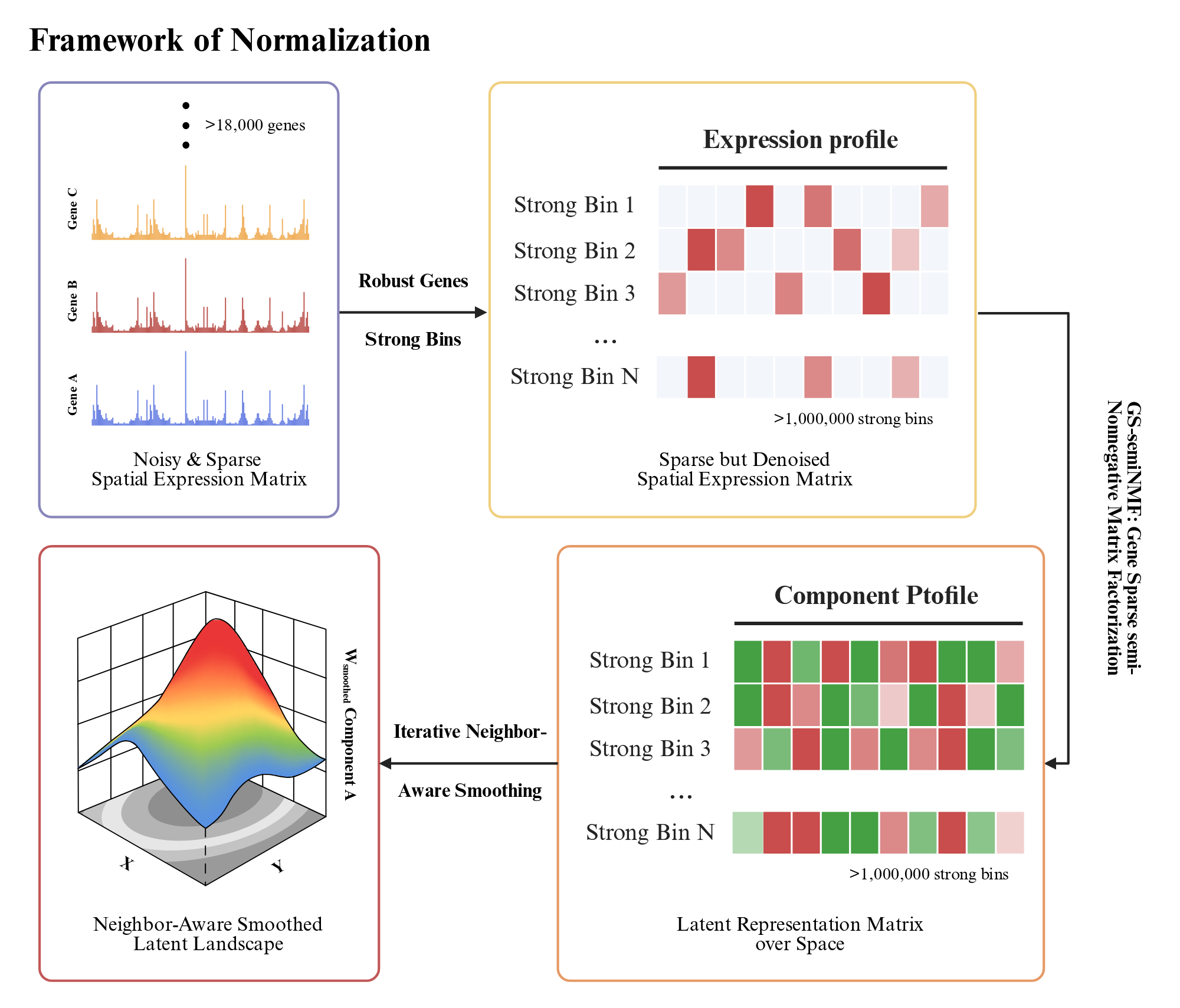 Framework of Normalization

>18,000 genes

Gene C

Gene B

Gene A

Noisy & Sparse
Spatial Expression Matrix

Robust Genes

Strong Bins

Expression profile

Strong Bin 1

Strong Bin 2

Strong Bin 3

...

Strong Bin N

>1,000,000 strong bins

Sparse but Denoised
Spatial Expression Matrix

GS-semiNMF: Gene Sparse semi-Nonnegative Matrix Factorization

Component Ptofile

Strong Bin 1

Strong Bin 2

Strong Bin 3

...

Strong Bin N

>1,000,000 strong bins

Latent Representation Matrix
over Space

Iterative Neighbor-

Aware Smoothing

$W_{smoothed}$ Component A

X

Y

Neighbor-Aware Smoothed
Latent Landscape